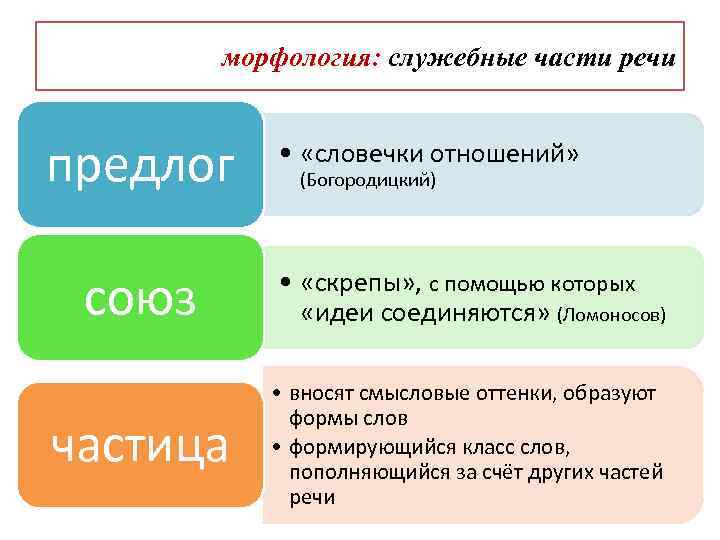 морфология: служебные части речи

предлог

• «словечки отношений» (Богородицкий)

союз

• «скрепы», с помощью которых «идеи соединяются» (Ломоносов)

частица

• вносят смысловые оттенки, образуют формы слов
• формирующийся класс слов, пополняющийся за счёт других частей речи